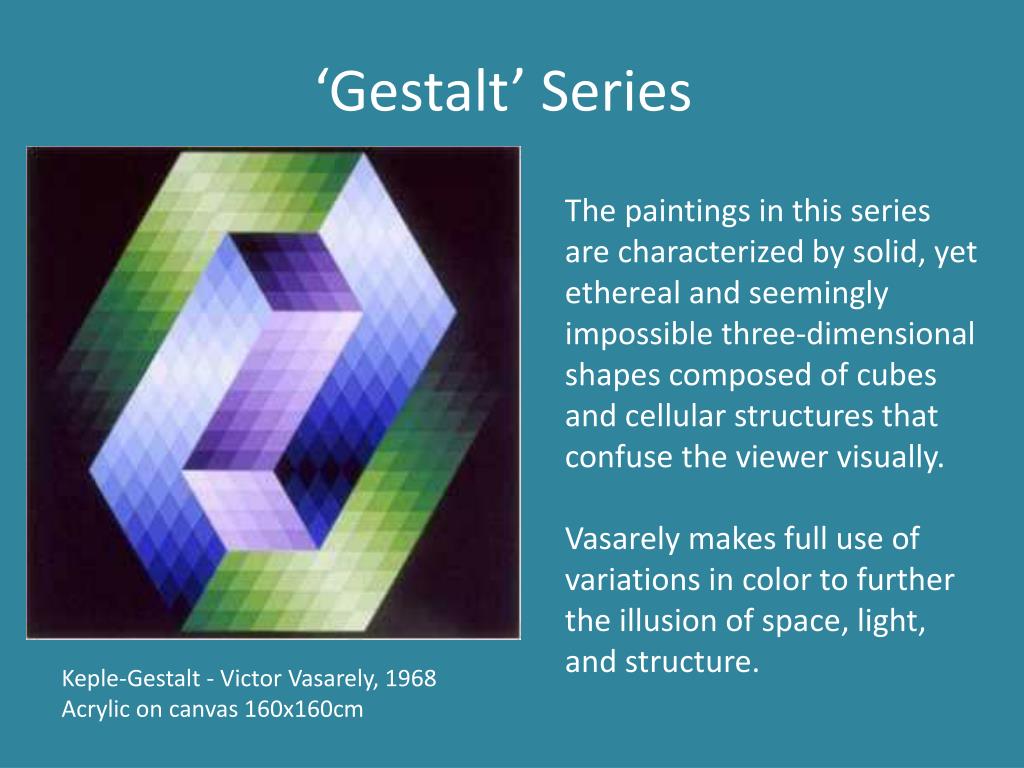 ‘Gestalt’ Series

The paintings in this series are characterized by solid, yet ethereal and seemingly impossible three-dimensional shapes composed of cubes and cellular structures that confuse the viewer visually.

Vasarely makes full use of variations in color to further the illusion of space, light, and structure.

Keple-Gestalt - Victor Vasarely, 1968
Acrylic on canvas 160x160cm